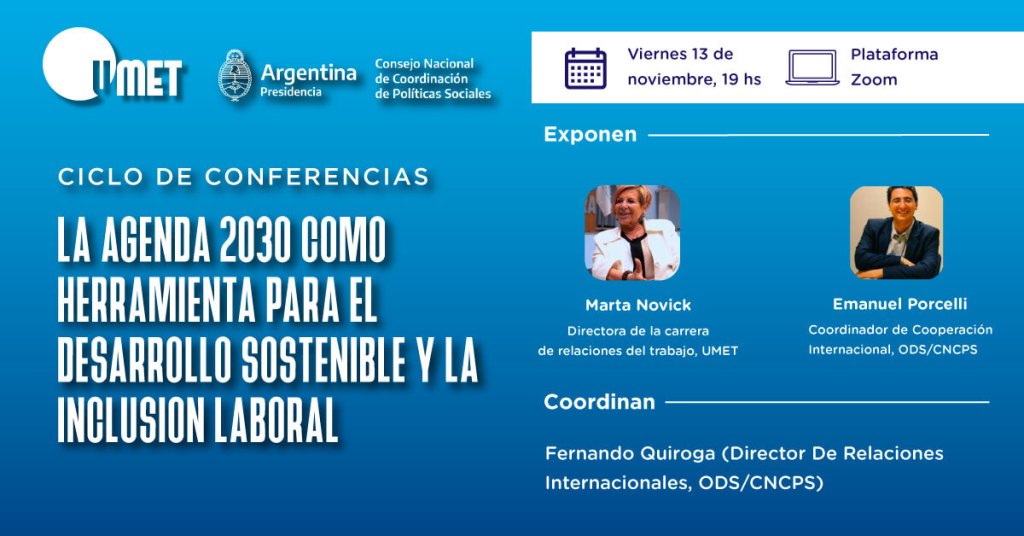 UMET

Argentina
Presidencia

Consejo Nacional de Coordinación de Políticas Sociales

Viernes 13 de noviembre, 19 hs

Plataforma Zoom

CICLO DE CONFERENCIAS

LA AGENDA 2030 COMO HERRAMIENTA PARA EL DESARROLLO SOSTENIBLE Y LA INCLUSION LABORAL

Exponen

Marta Novick
Directora de la carrera de relaciones del trabajo, UMET

Emanuel Porcelli
Coordinador de Cooperación Internacional, ODS/CNCPS

Coordinan

Fernando Quiroga (Director De Relaciones Internacionales, ODS/CNCPS)